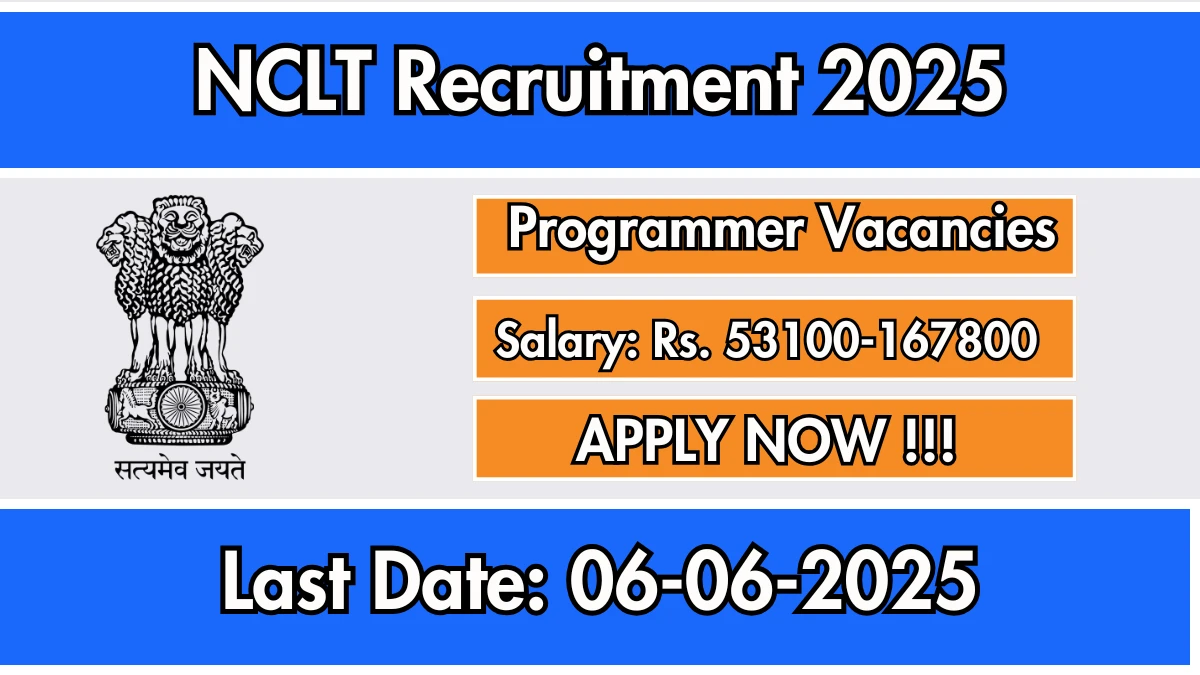 NCLT Recruitment 2025

सत्यमेव जयते

Programmer Vacancies

Salary: Rs. 53100-167800

APPLY NOW !!!

Last Date: 06-06-2025